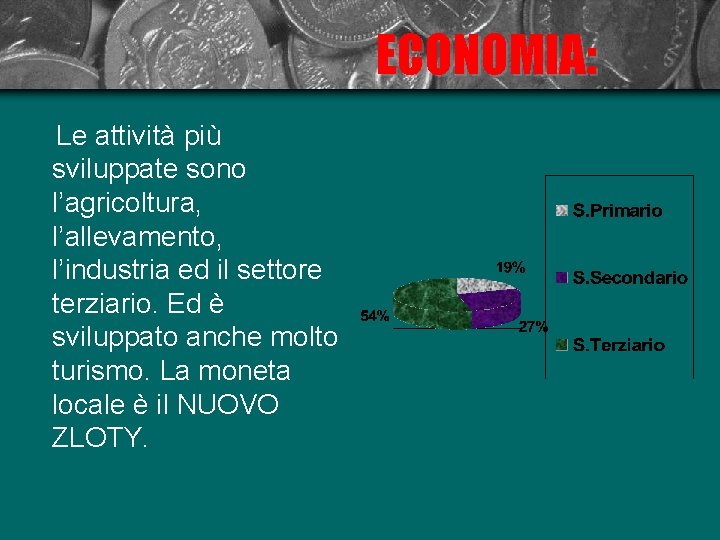 ECONOMIA:

Le attività più sviluppate sono l'agricoltura, l'allevamento, l'industria ed il settore terziario. Ed è sviluppato anche molto turismo. La moneta locale è il NUOVO ZLOTY.

19%
54%
27%

S.Primario
S.Secondario
S.Terziario